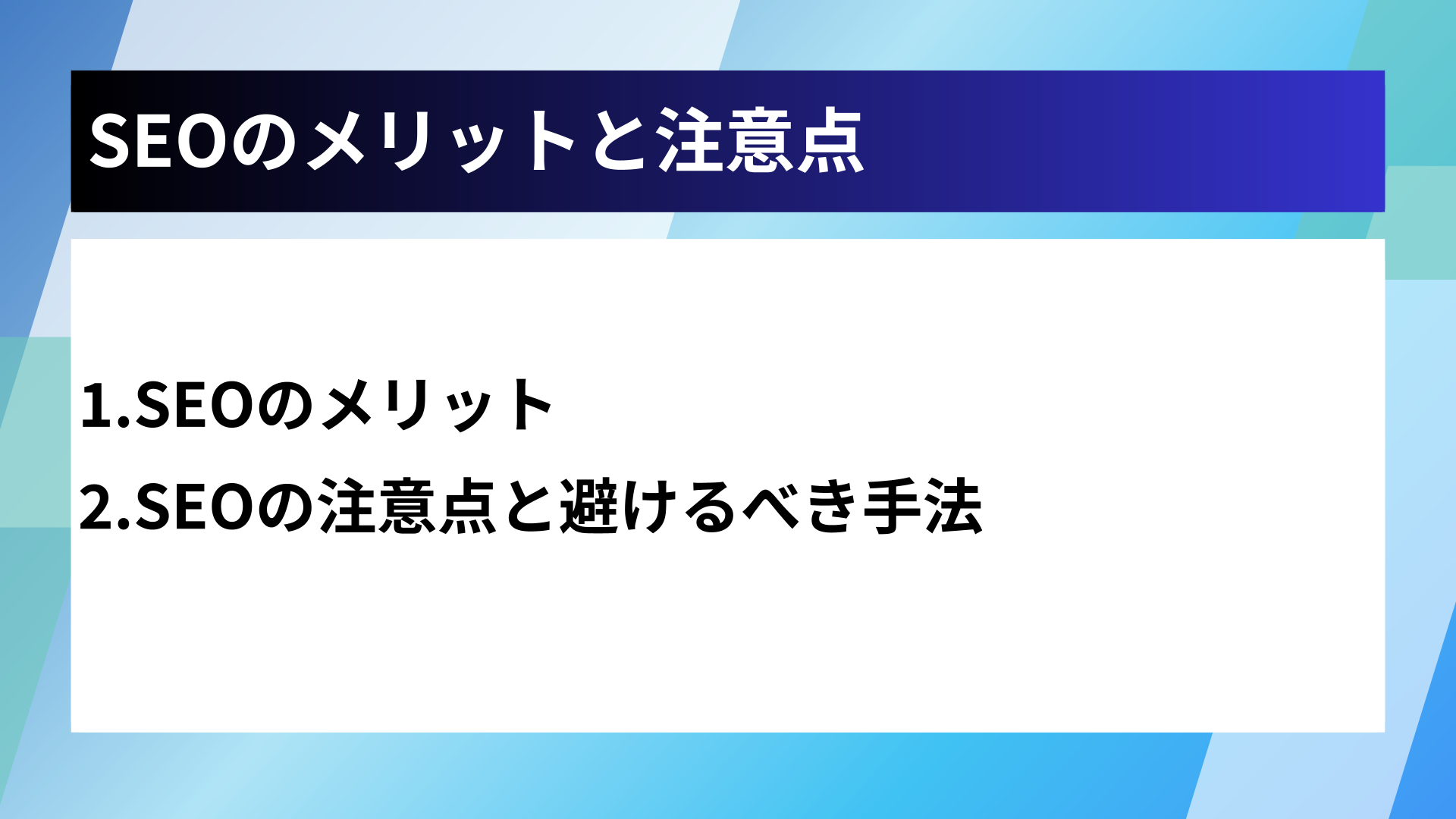 SEOのメリットと注意点

1.SEOのメリット

2.SEOの注意点と避けるべき手法